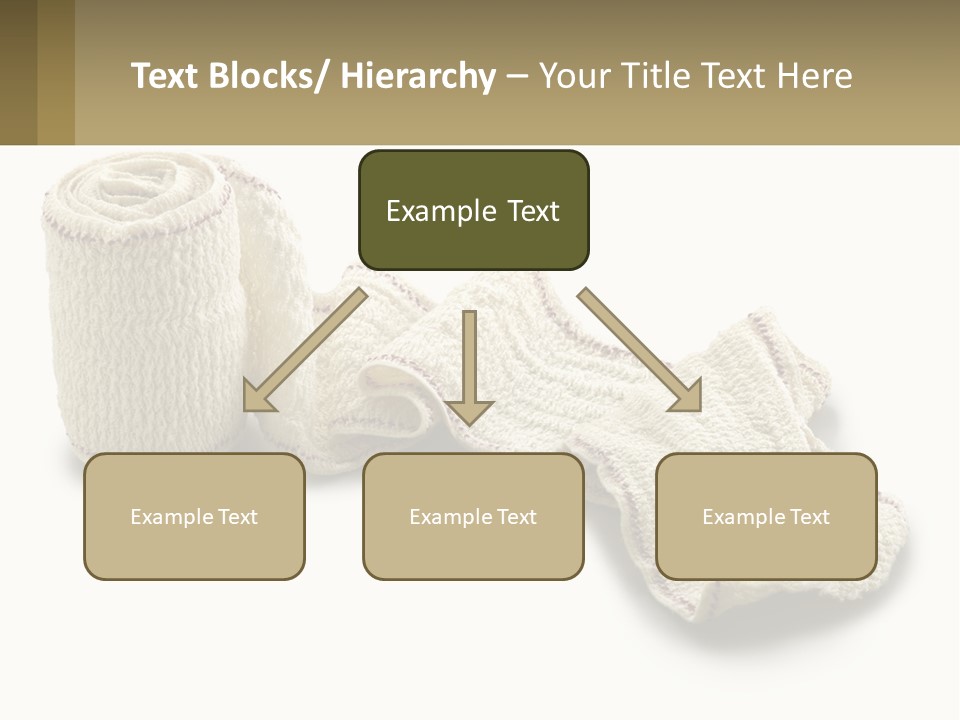 Text Blocks/ Hierarchy – Your Title Text Here

Example Text

Example Text

Example Text

Example Text